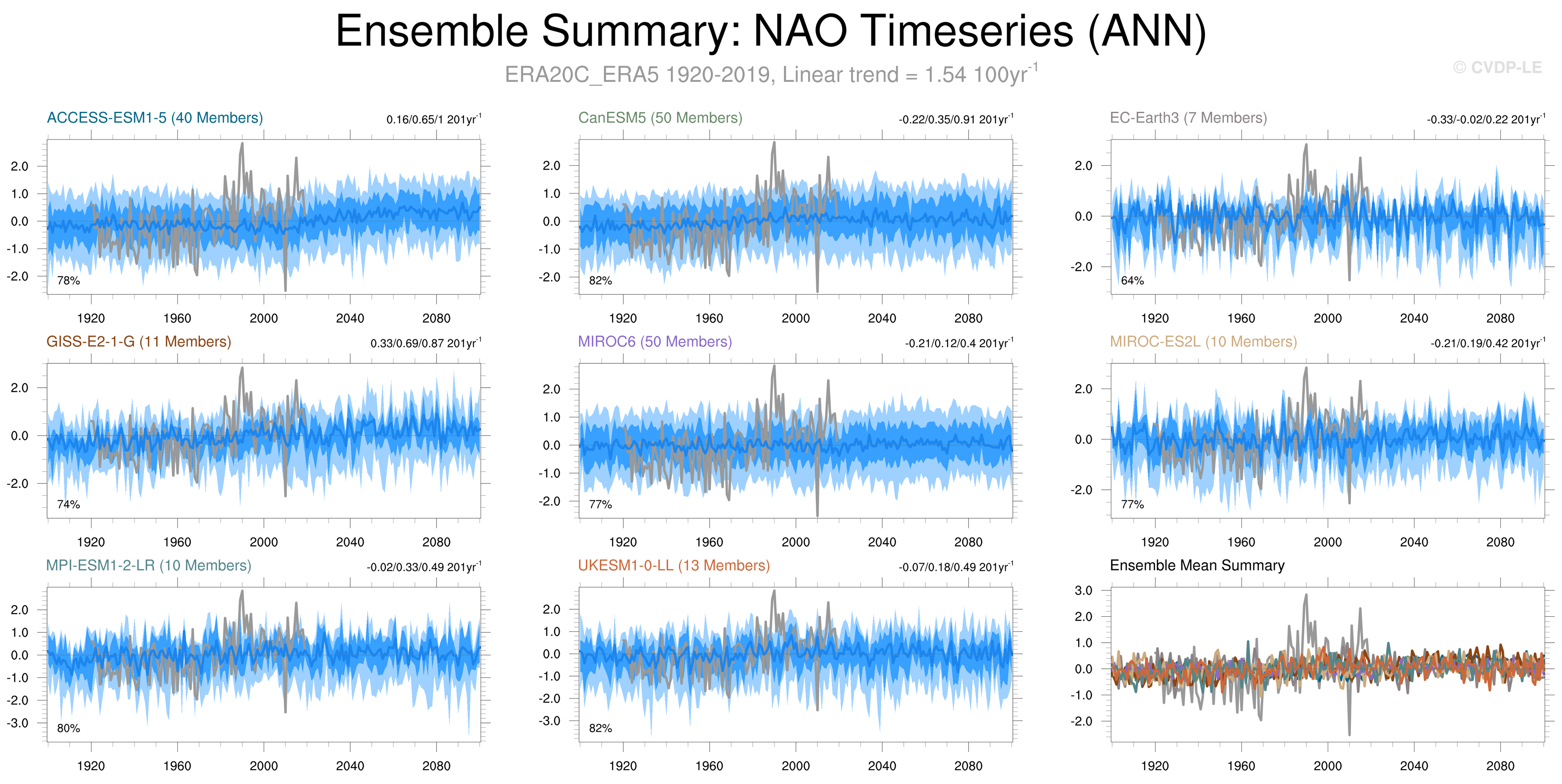 Ensemble Summary: NAO Timeseries (ANN)

ERA20C_ERA5 1920-2019, Linear trend = 1.54 $100yr^{-1}$

© CVDP-LE

ACCESS-ESM1-5 (40 Members)

0.16/0.65/1 $201yr^{-1}$

2.0
1.0
0.0
-1.0
-2.0

78%

1920 1960 2000 2040 2080

CanESM5 (50 Members)

-0.22/0.35/0.91 $201yr^{-1}$

2.0
1.0
0.0
-1.0
-2.0

82%

1920 1960 2000 2040 2080

EC-Earth3 (7 Members)

-0.33/-0.02/0.22 $201yr^{-1}$

2.0
0.0
-2.0

64%

1920 1960 2000 2040 2080

GISS-E2-1-G (11 Members)

0.33/0.69/0.87 $201yr^{-1}$

2.0
0.0
-2.0

74%

1920 1960 2000 2040 2080

MIROC6 (50 Members)

-0.21/0.12/0.4 $201yr^{-1}$

2.0
1.0
0.0
-1.0
-2.0

77%

1920 1960 2000 2040 2080

MIROC-ES2L (10 Members)

-0.21/0.19/0.42 $201yr^{-1}$

2.0
0.0
-2.0

77%

1920 1960 2000 2040 2080

MPI-ESM1-2-LR (10 Members)

-0.02/0.33/0.49 $201yr^{-1}$

2.0
1.0
0.0
-1.0
-2.0
-3.0

80%

1920 1960 2000 2040 2080

UKESM1-0-LL (13 Members)

-0.07/0.18/0.49 $201yr^{-1}$

2.0
1.0
0.0
-1.0
-2.0
-3.0

82%

1920 1960 2000 2040 2080

Ensemble Mean Summary

3.0
2.0
1.0
0.0
-1.0
-2.0

1920 1960 2000 2040 2080